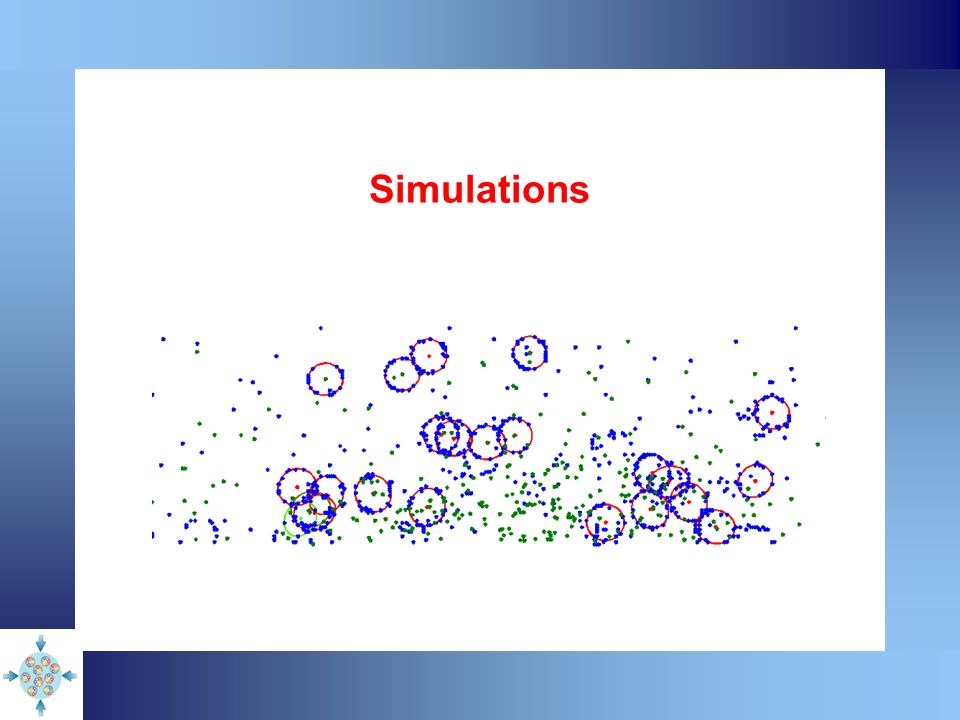 Simulations